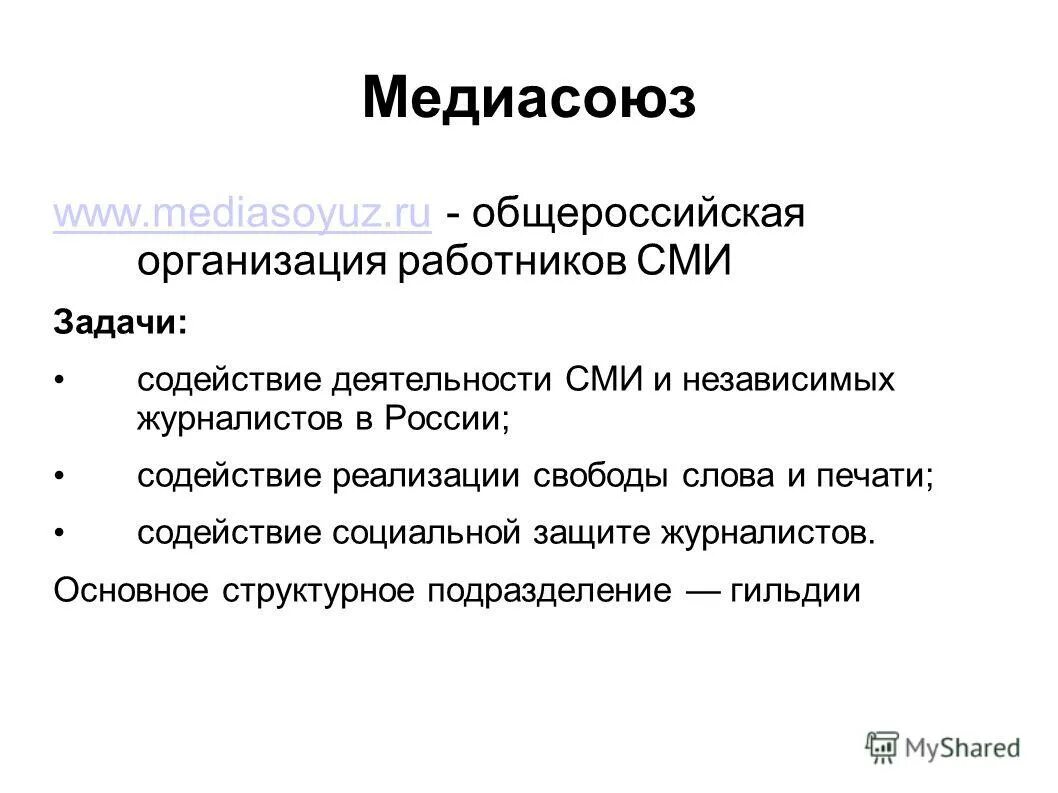 Медиасоюз

www.mediasoyuz.ru - общероссийская организация работников СМИ

Задачи:

• содействие деятельности СМИ и независимых журналистов в России;

• содействие реализации свободы слова и печати;

• содействие социальной защите журналистов.

Основное структурное подразделение — гильдии

MyShared